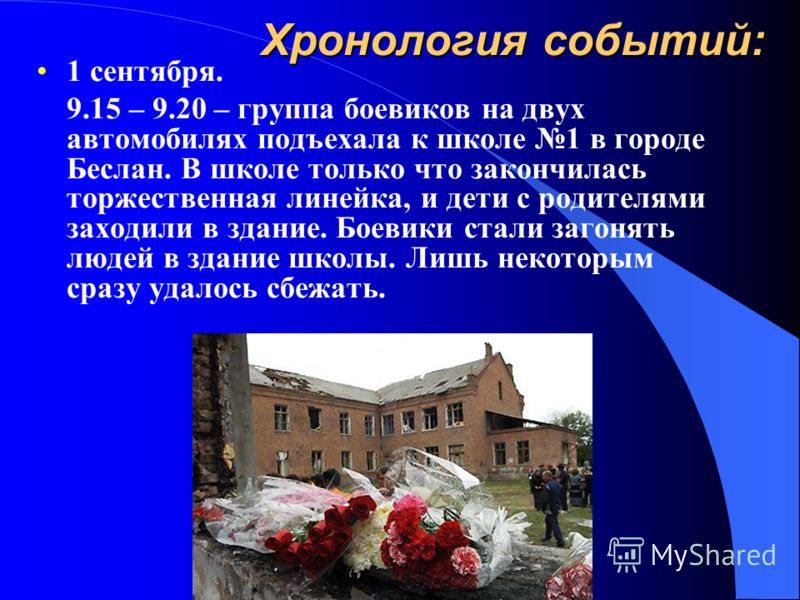 Хронология событий:

• 1 сентября.

9.15 – 9.20 – группа боевиков на двух автомобилях подъехала к школе №1 в городе Беслан. В школе только что закончилась торжественная линейка, и дети с родителями заходили в здание. Боевики стали загонять людей в здание школы. Лишь некоторым сразу удалось сбежать.

MyShared